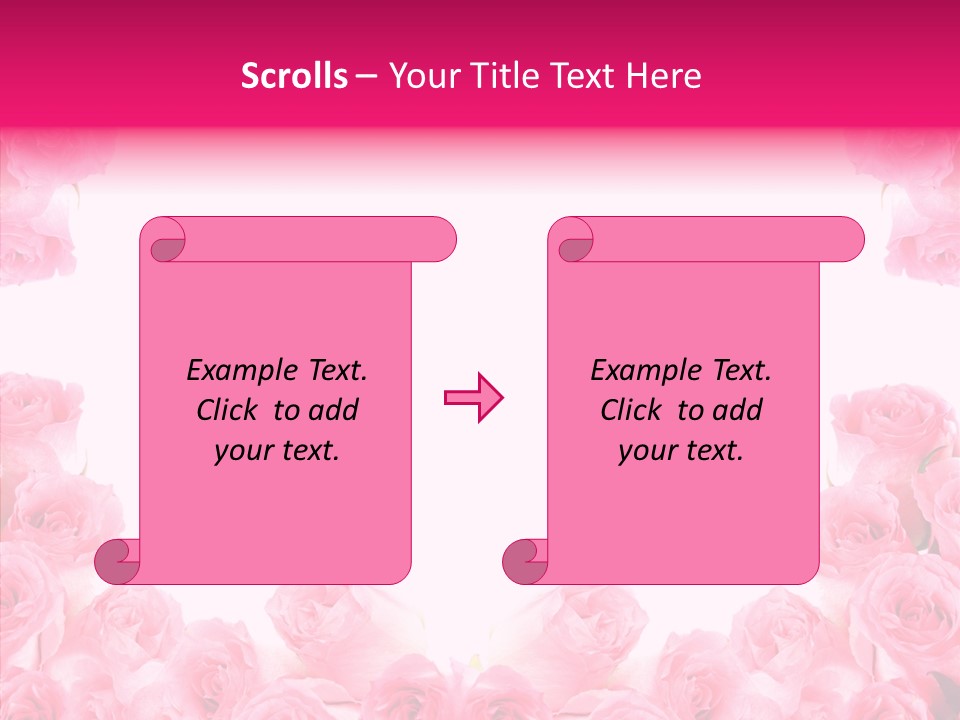 Scrolls – Your Title Text Here

Example Text. Click to add your text.

Example Text. Click to add your text.